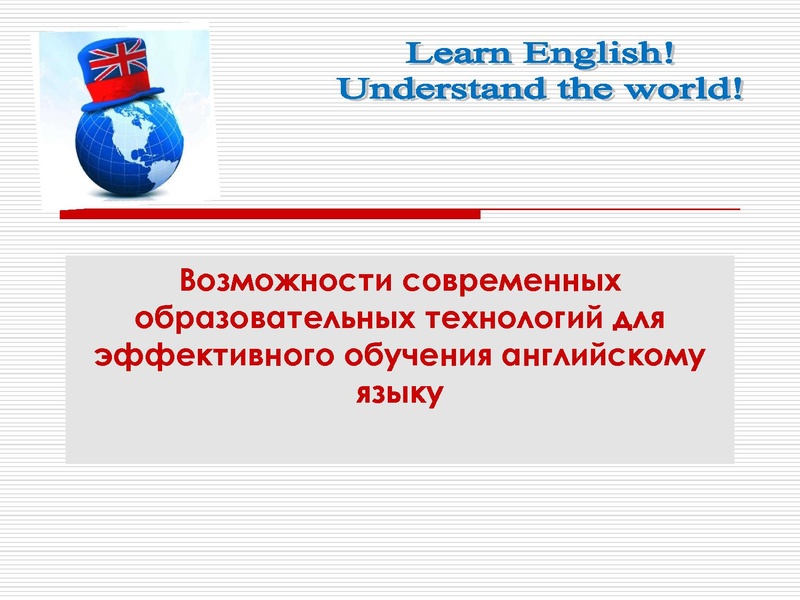 Learn English!
Understand the world!

Возможности современных образовательных технологий для эффективного обучения английскому языку